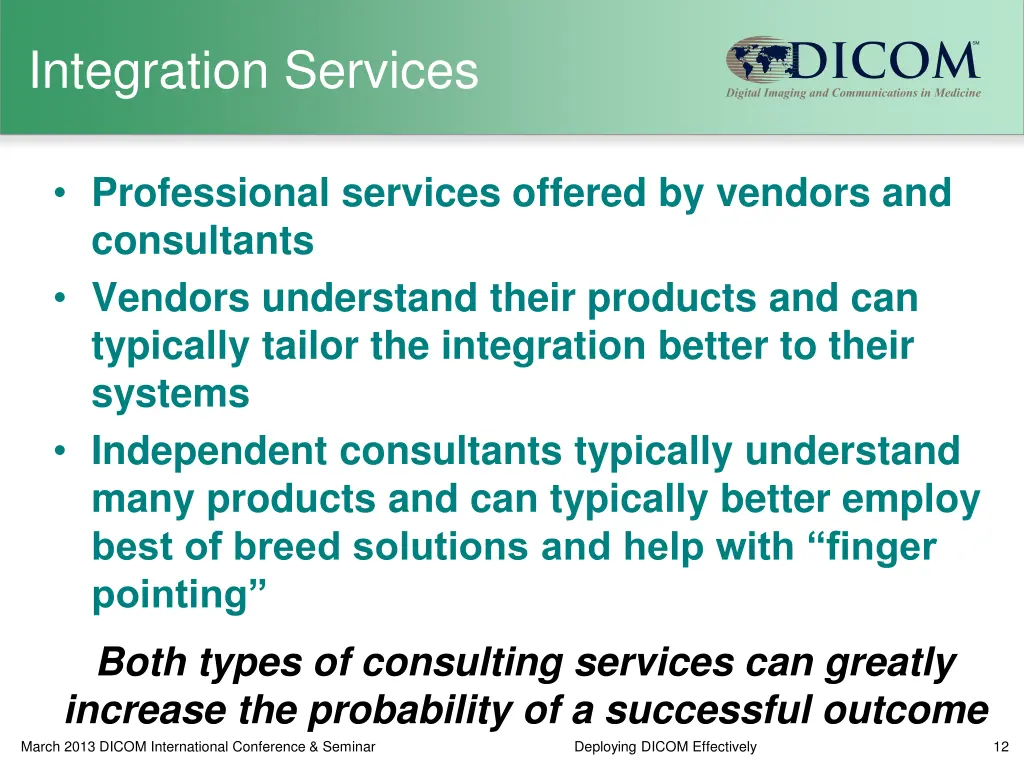 Integration Services

DICOM℠
Digital Imaging and Communications in Medicine

• Professional services offered by vendors and consultants
• Vendors understand their products and can typically tailor the integration better to their systems
• Independent consultants typically understand many products and can typically better employ best of breed solutions and help with “finger pointing”

Both types of consulting services can greatly increase the probability of a successful outcome

March 2013 DICOM International Conference & Seminar
Deploying DICOM Effectively
12